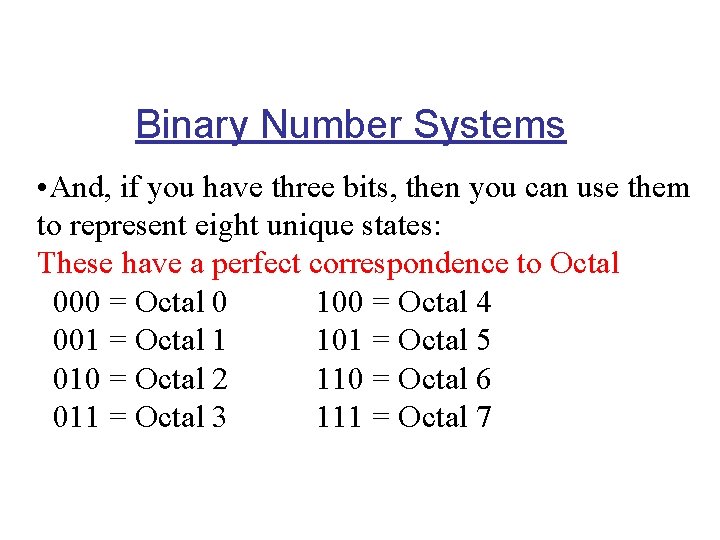 Binary Number Systems

•And, if you have three bits, then you can use them to represent eight unique states:

These have a perfect correspondence to Octal

000 = Octal 0
001 = Octal 1
010 = Octal 2
011 = Octal 3

100 = Octal 4
101 = Octal 5
110 = Octal 6
111 = Octal 7